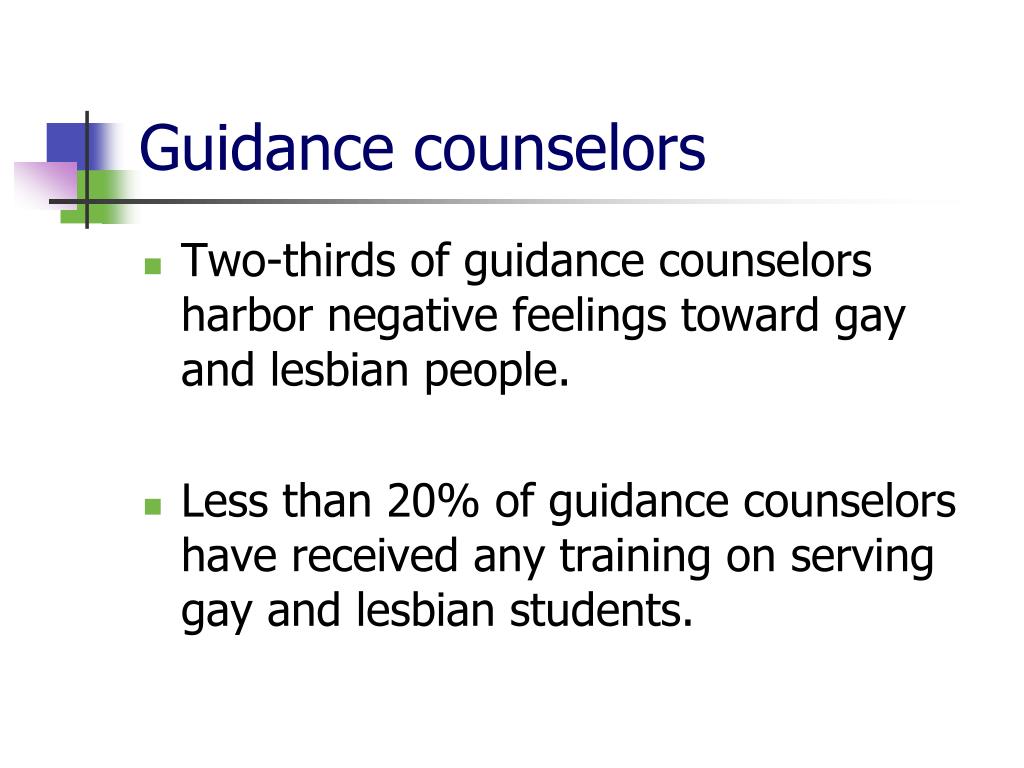 Guidance counselors

Two-thirds of guidance counselors harbor negative feelings toward gay and lesbian people.

Less than 20% of guidance counselors have received any training on serving gay and lesbian students.